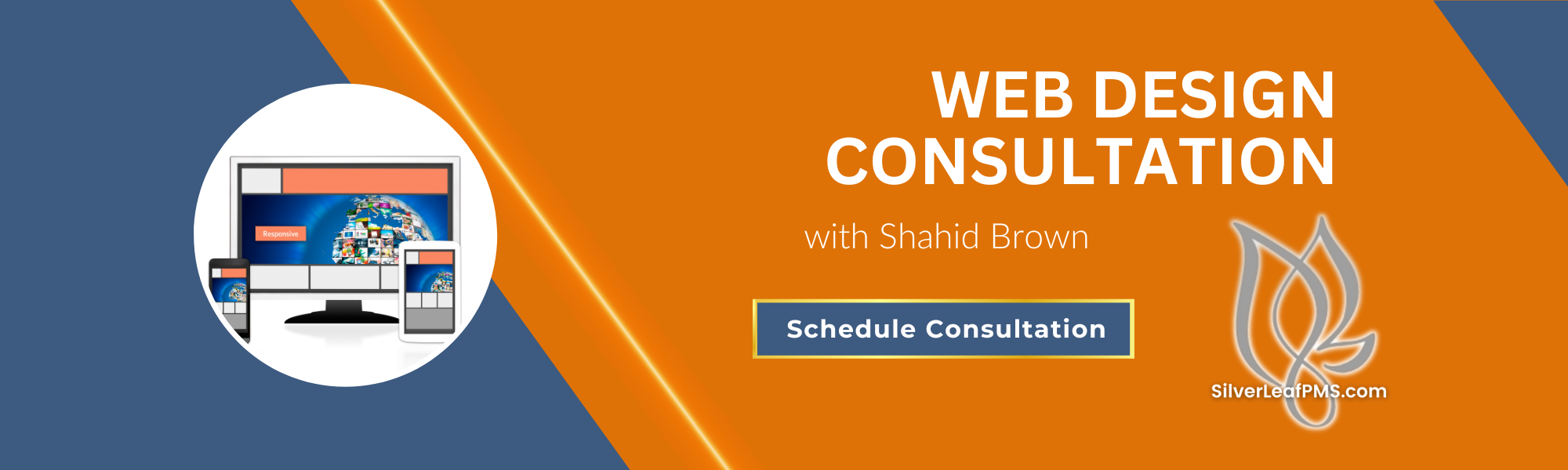 Responsive

WEB DESIGN CONSULTATION

with Shahid Brown

Schedule Consultation

SilverLeafPMS.com